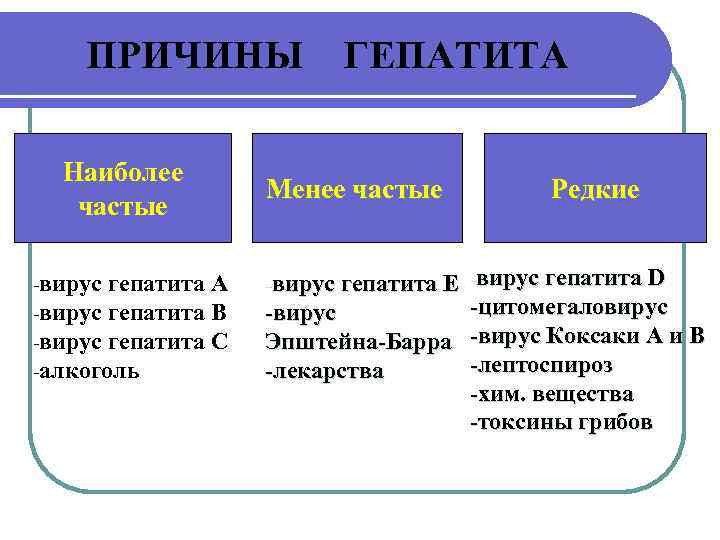 ПРИЧИНЫ ГЕПАТИТА

Наиболее частые

-вирус гепатита А
-вирус гепатита В
-вирус гепатита С
-алкоголь

Менее частые

-вирус гепатита Е
-вирус Эпштейна-Барра
-лекарства

Редкие

вирус гепатита D
-цитомегаловирус
-вирус Коксаки А и В
-лептоспироз
-хим. вещества
-токсины грибов